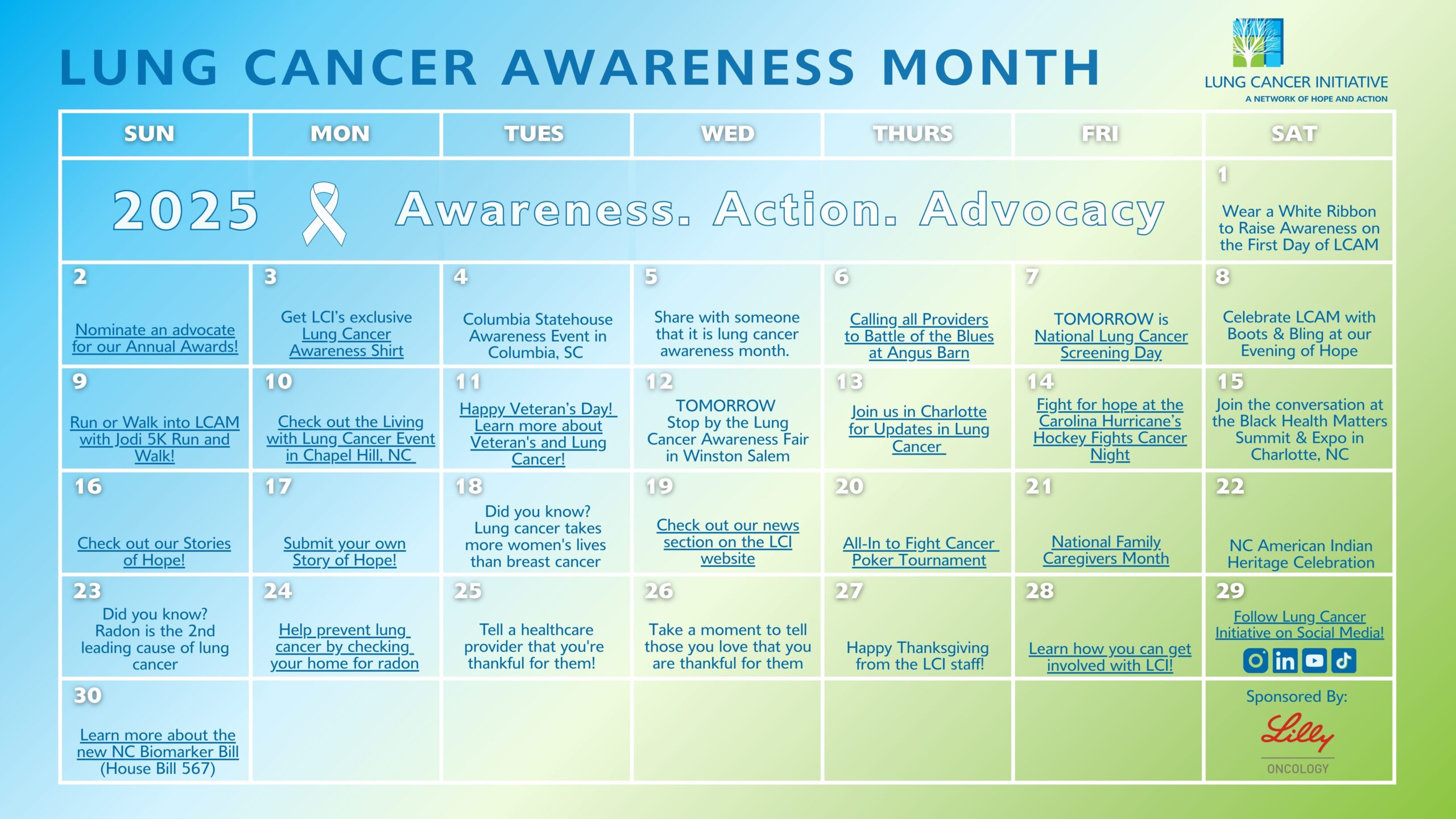 LUNG CANCER AWARENESS MONTH

LUNG CANCER INITIATIVE
A NETWORK OF HOPE AND ACTION

| SUN | MON | TUES | WED | THURS | FRI | SAT |
|---|---|---|---|---|---|---|
| 2025 Awareness. Action. Advocacy | | | | | | 1 Wear a White Ribbon to Raise Awareness on the First Day of LCAM |
| 2 Nominate an advocate for our Annual Awards! | 3 Get LCI's exclusive Lung Cancer Awareness Shirt | 4 Columbia Statehouse Awareness Event in Columbia, SC | 5 Share with someone that it is lung cancer awareness month. | 6 Calling all Providers to Battle of the Blues at Angus Barn | 7 TOMORROW is National Lung Cancer Screening Day | 8 Celebrate LCAM with Boots & Bling at our Evening of Hope |
| 9 Run or Walk into LCAM with Jodi 5K Run and Walk! | 10 Check out the Living with Lung Cancer Event in Chapel Hill, NC | 11 Happy Veteran's Day! Learn more about Veteran's and Lung Cancer! | 12 TOMORROW Stop by the Lung Cancer Awareness Fair in Winston Salem | 13 Join us in Charlotte for Updates in Lung Cancer | 14 Fight for hope at the Carolina Hurricane's Hockey Fights Cancer Night | 15 Join the conversation at the Black Health Matters Summit & Expo in Charlotte, NC |
| 16 Check out our Stories of Hope! | 17 Submit your own Story of Hope! | 18 Did you know? Lung cancer takes more women's lives than breast cancer | 19 Check out our news section on the LCI website | 20 All-In to Fight Cancer Poker Tournament | 21 National Family Caregivers Month | 22 NC American Indian Heritage Celebration |
| 23 Did you know? Radon is the 2nd leading cause of lung cancer | 24 Help prevent lung cancer by checking your home for radon | 25 Tell a healthcare provider that you're thankful for them! | 26 Take a moment to tell those you love that you are thankful for them | 27 Happy Thanksgiving from the LCI staff! | 28 Learn how you can get involved with LCI! | 29 Follow Lung Cancer Initiative on Social Media! |
| 30 Learn more about the new NC Biomarker Bill (House Bill 567) | | | | | | Sponsored By: Lilly ONCOLOGY |